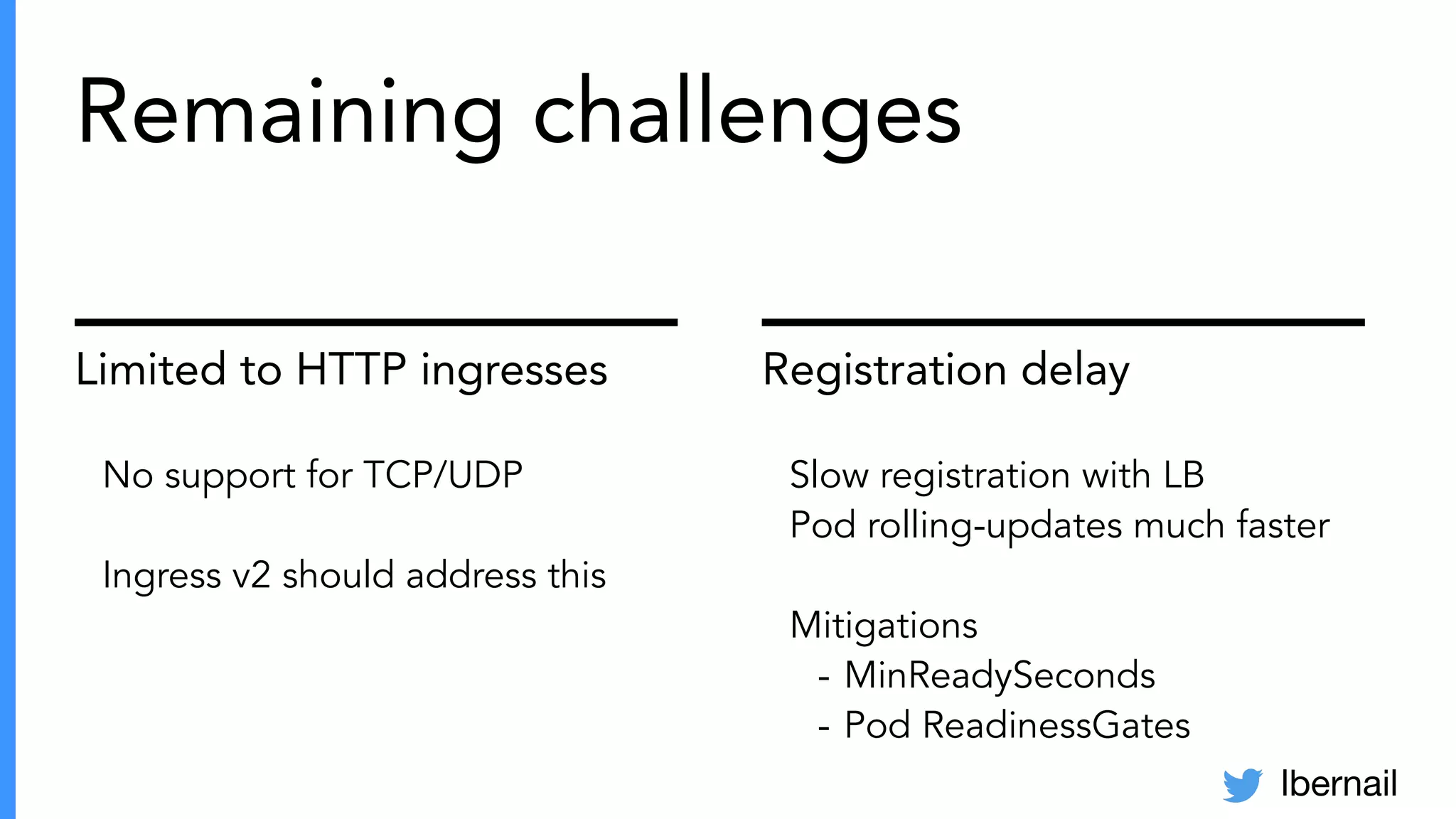 Remaining challenges

Limited to HTTP ingresses

No support for TCP/UDP

Ingress v2 should address this

Registration delay

Slow registration with LB
Pod rolling-updates much faster

Mitigations
- MinReadySeconds
- Pod ReadinessGates

lbernail